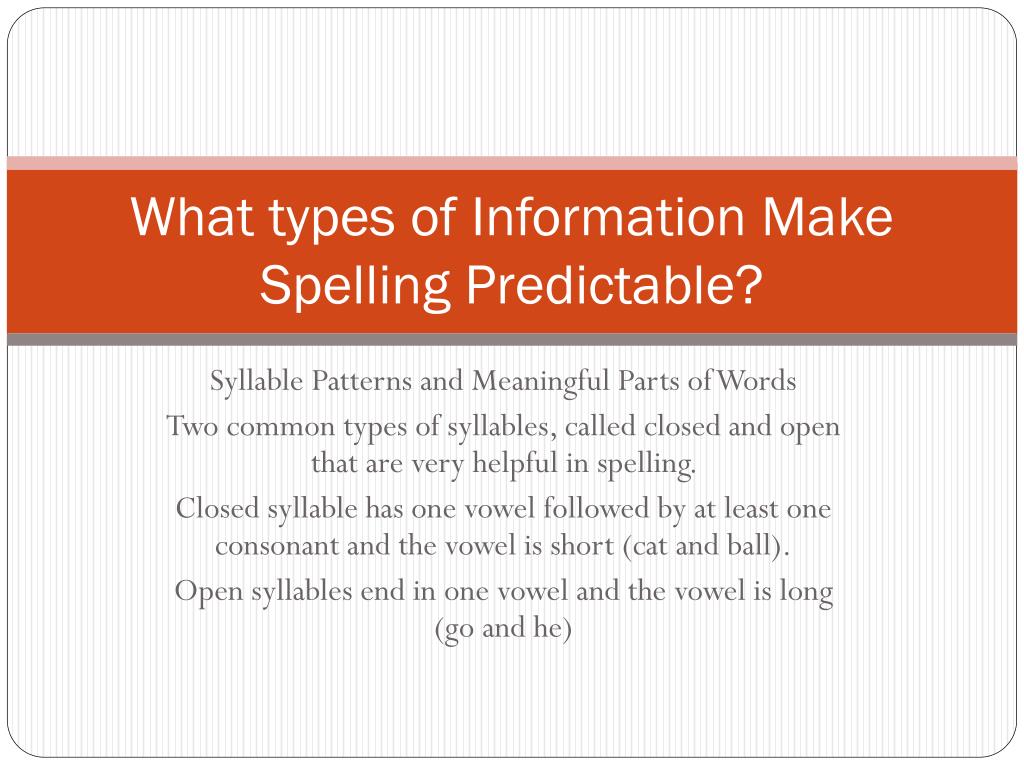 What types of Information Make Spelling Predictable?

Syllable Patterns and Meaningful Parts of Words

Two common types of syllables, called closed and open that are very helpful in spelling.

Closed syllable has one vowel followed by at least one consonant and the vowel is short (cat and ball).

Open syllables end in one vowel and the vowel is long (go and he)